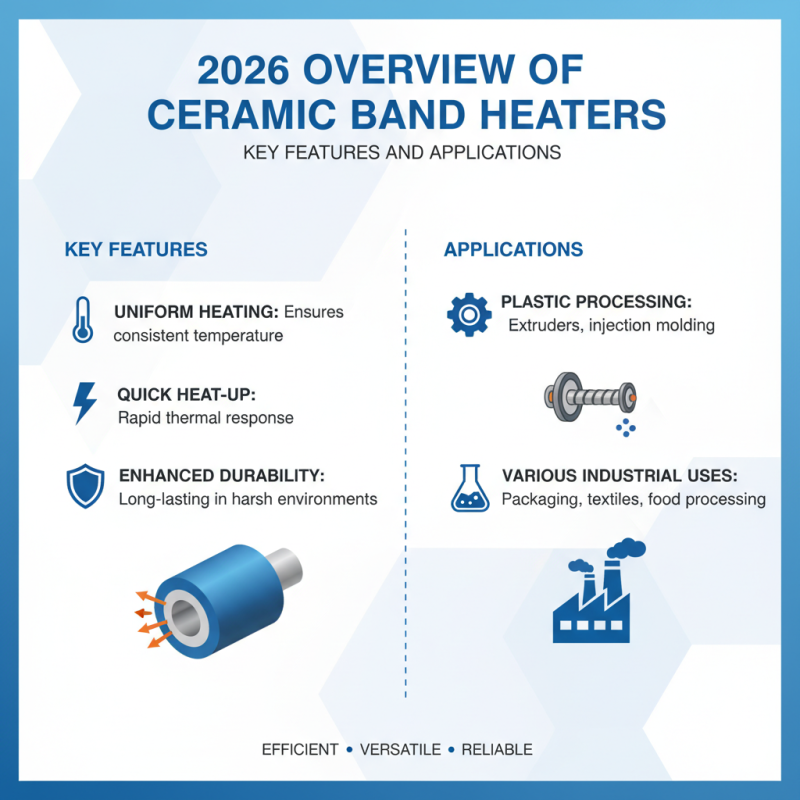 2026 OVERVIEW OF CERAMIC BAND HEATERS

KEY FEATURES AND APPLICATIONS

KEY FEATURES

UNIFORM HEATING: Ensures consistent temperature

QUICK HEAT-UP: Rapid thermal response

ENHANCED DURABILITY: Long-lasting in harsh environments

APPLICATIONS

PLASTIC PROCESSING: Extruders, injection molding

VARIOUS INDUSTRIAL USES: Packaging, textiles, food processing

EFFICIENT • VERSATILE • RELIABLE